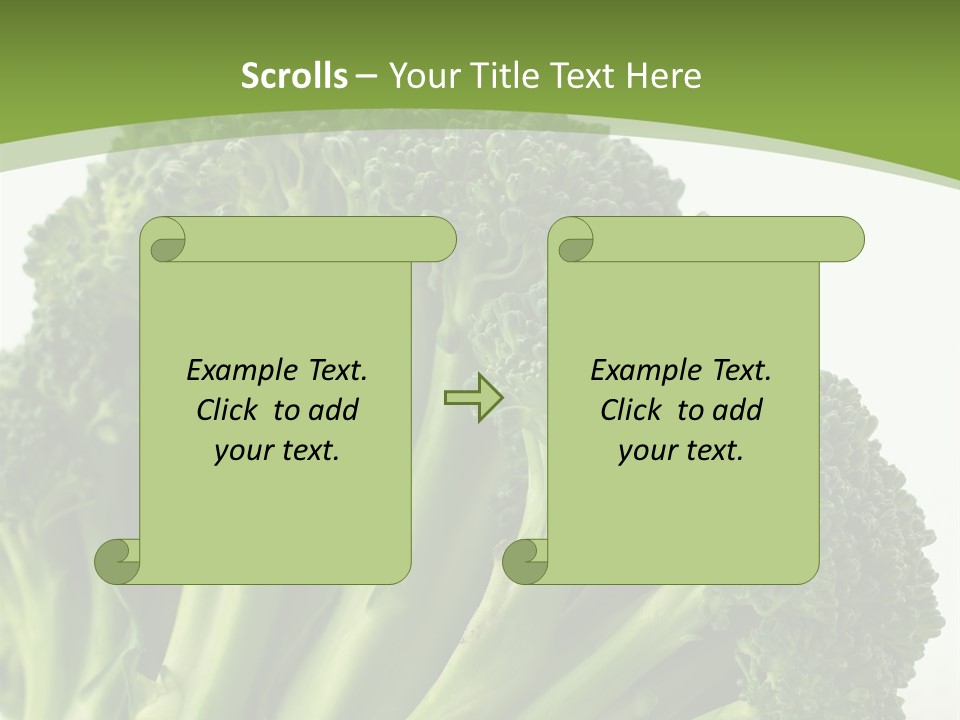 Scrolls – Your Title Text Here

Example Text. Click to add your text.

Example Text. Click to add your text.